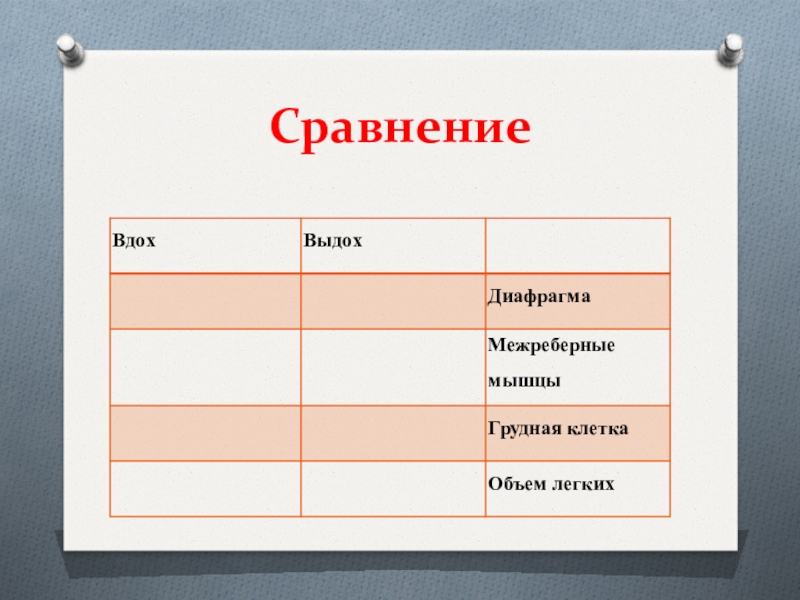 Сравнение

| Вдох | Выдох | |
|---|---|---|
| | | Диафрагма |
| | | Межреберные мышцы |
| | | Грудная клетка |
| | | Объем легких |